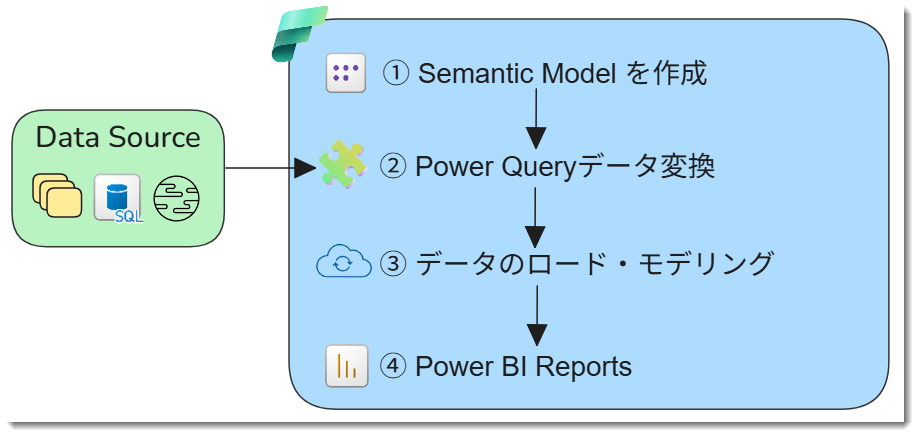 Data Source

SQL

① Semantic Model を作成

② Power Queryデータ変換

③ データのロード・モデリング

④ Power BI Reports